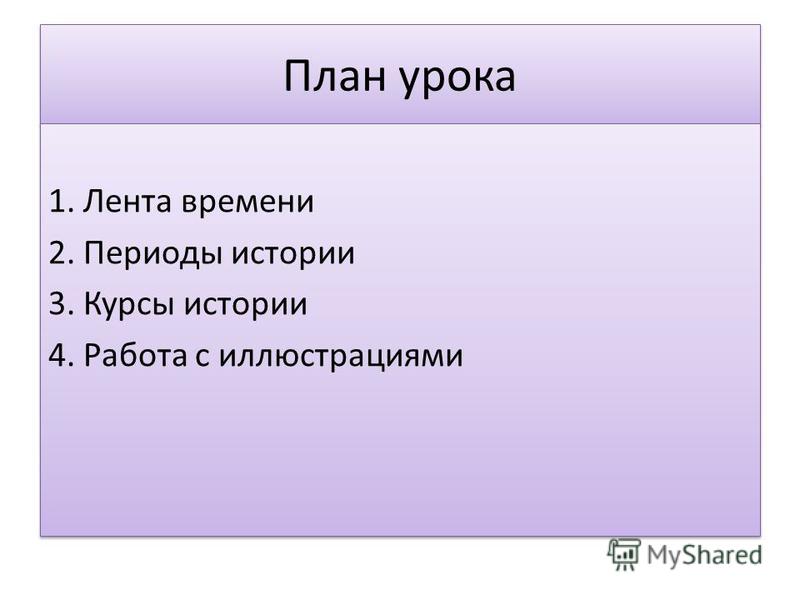 План урока

1. Лента времени
2. Периоды истории
3. Курсы истории
4. Работа с иллюстрациями

MyShared